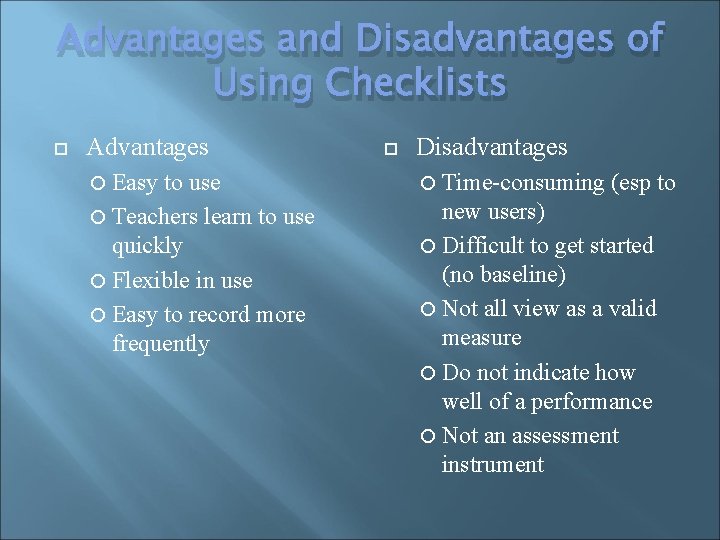 Advantages and Disadvantages of Using Checklists

Advantages

Easy to use

Teachers learn to use quickly

Flexible in use

Easy to record more frequently

Disadvantages

Time-consuming (esp to new users)

Difficult to get started (no baseline)

Not all view as a valid measure

Do not indicate how well of a performance

Not an assessment instrument